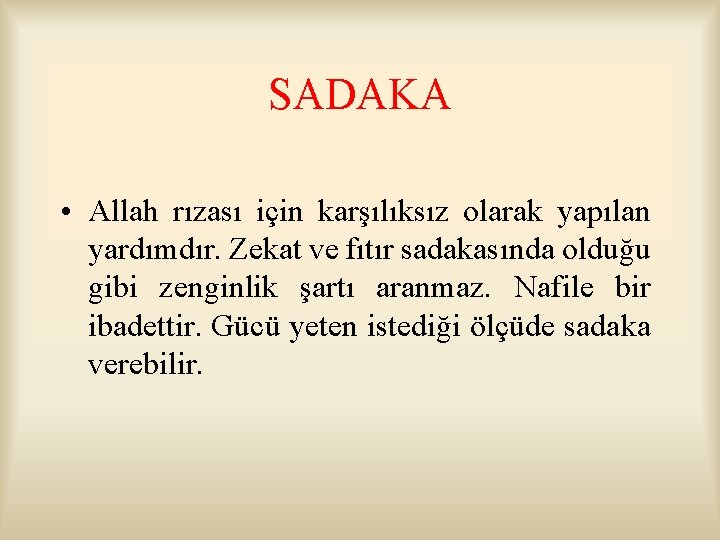 SADAKA

• Allah rızası için karşılıksız olarak yapılan yardımdır. Zekat ve fıtır sadakasında olduğu gibi zenginlik şartı aranmaz. Nafile bir ibadettir. Gücü yeten istediği ölçüde sadaka verebilir.